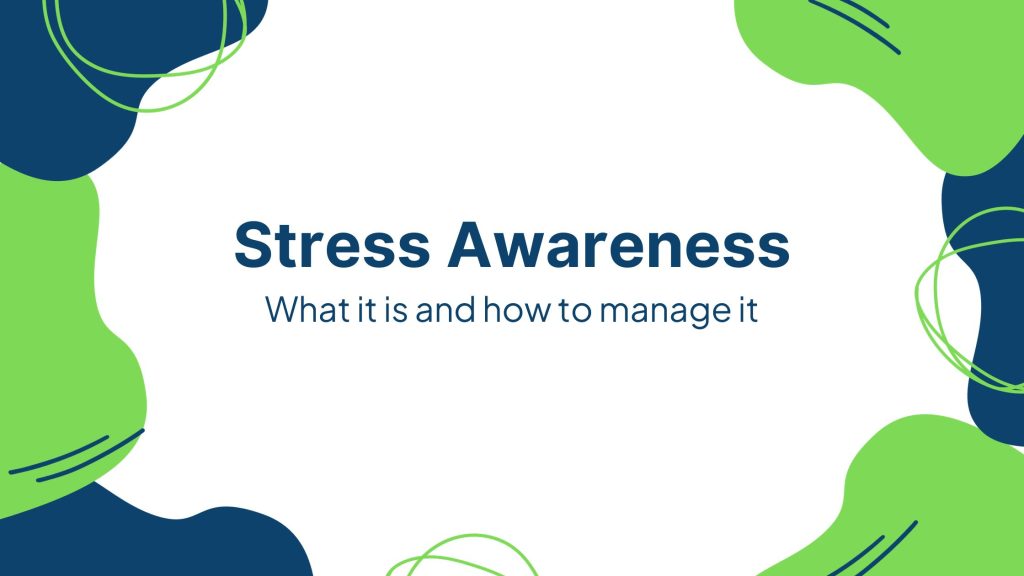 Stress Awareness

What it is and how to manage it